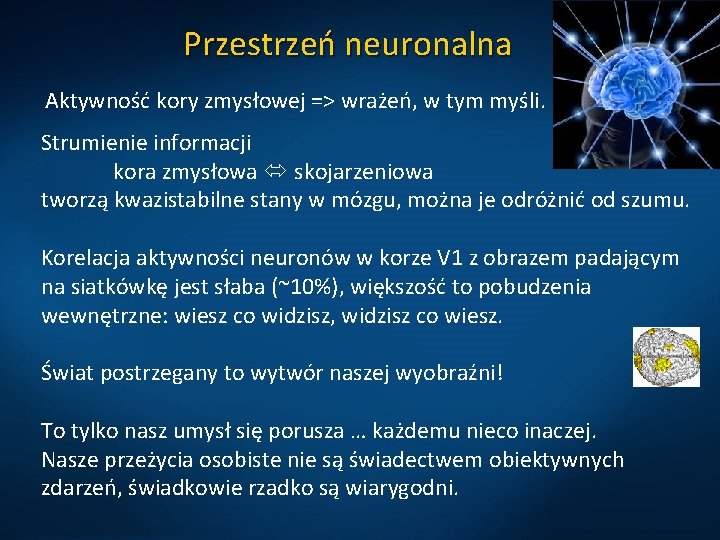 Przestrzeń neuronalna

Aktywność kory zmysłowej => wrażeń, w tym myśli.

Strumienie informacji
kora zmysłowa ⇔ skojarzeniowa
tworzą kwazistabilne stany w mózgu, można je odróżnić od szumu.

Korelacja aktywności neuronów w korze V1 z obrazem padającym na siatkówkę jest słaba (~10%), większość to pobudzenia wewnętrzne: wiesz co widzisz, widzisz co wiesz.

Świat postrzegany to wytwór naszej wyobraźni!

To tylko nasz umysł się porusza … każdemu nieco inaczej. Nasze przeżycia osobiste nie są świadectwem obiektywnych zdarzeń, świadkowie rzadko są wiarygodni.